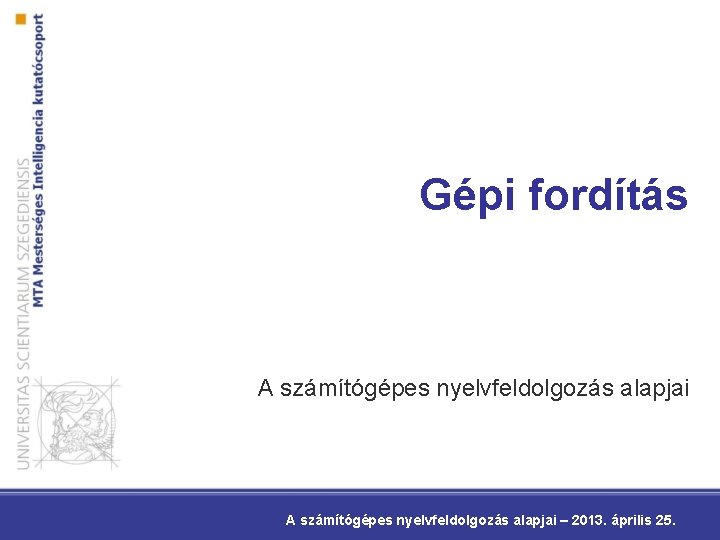 UNIVERSITAS SCIENTIARUM SZEGEDIENSIS
MTA Mesterséges Intelligencia kutatócsoport

Gépi fordítás

A számítógépes nyelvfeldolgozás alapjai

A számítógépes nyelvfeldolgozás alapjai – 2013. április 25.